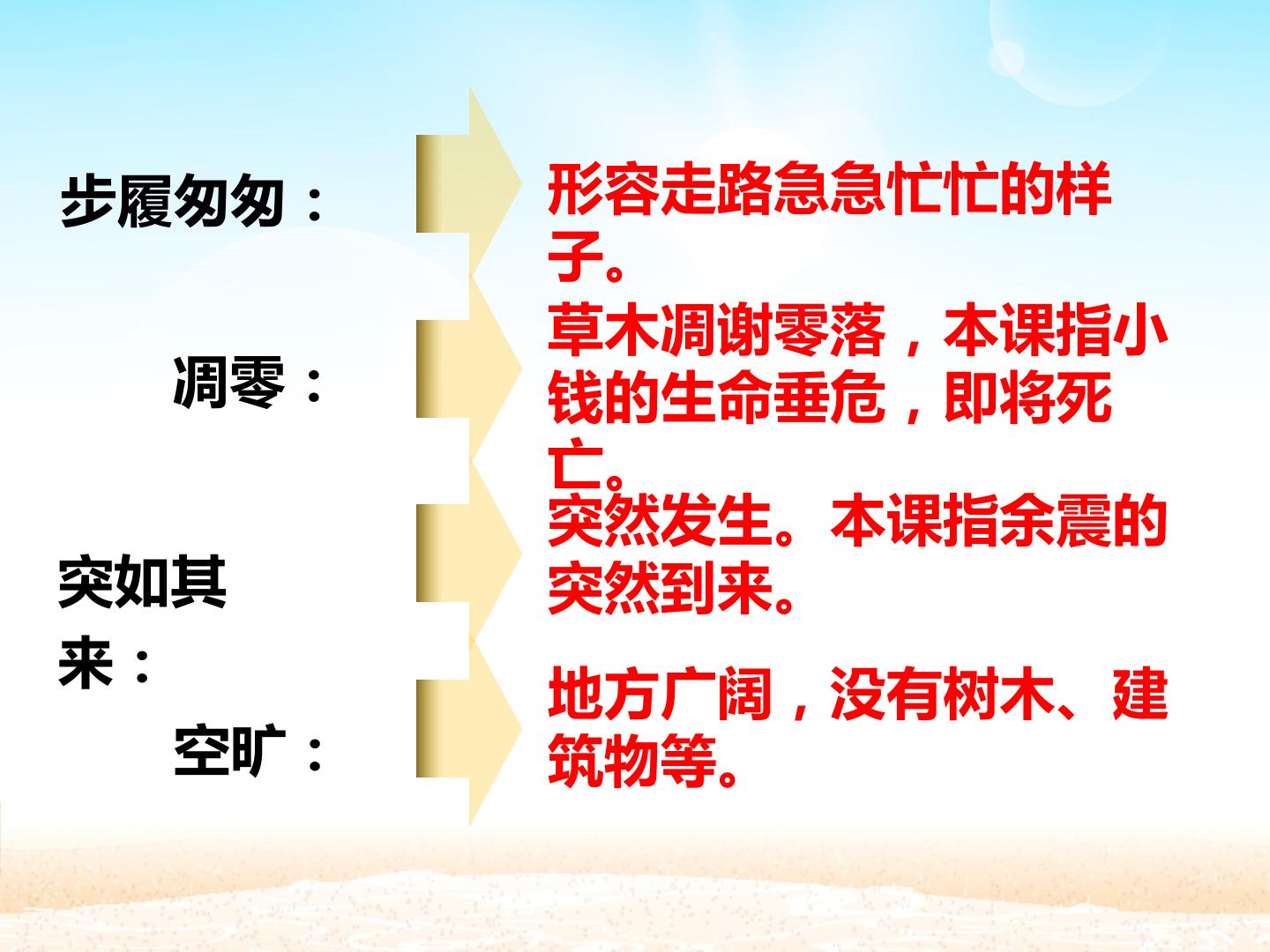 步履匆匆：

形容走路急急忙忙的样子。

凋零：

草木凋谢零落，本课指小钱的生命垂危，即将死亡。

突如其来：

突然发生。本课指余震的突然到来。

空旷：

地方广阔，没有树木、建筑物等。